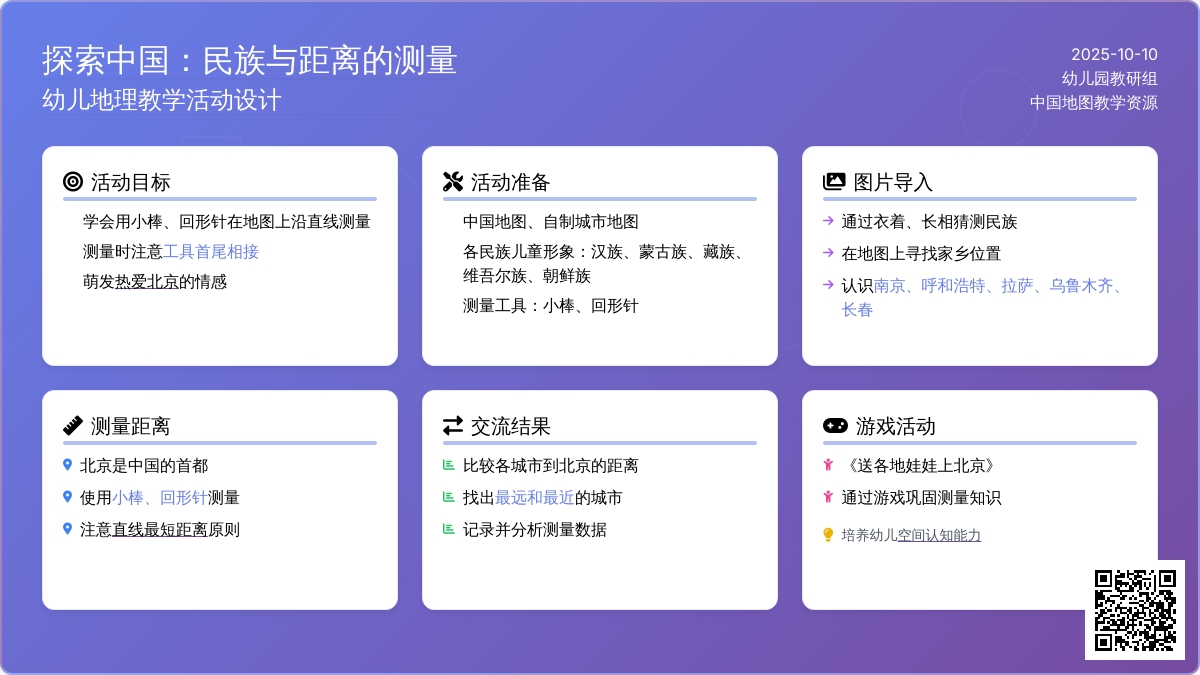 探索中国：民族与距离的测量
幼儿地理教学活动设计

2025-10-10
幼儿园教研组
中国地图教学资源

活动目标

学会用小棒、回形针在地图上沿直线测量

测量时注意工具首尾相接

萌发热爱北京的情感

活动准备

中国地图、自制城市地图

各民族儿童形象：汉族、蒙古族、藏族、维吾尔族、朝鲜族

测量工具：小棒、回形针

图片导入

通过衣着、长相猜测民族

在地图上寻找家乡位置

认识南京、呼和浩特、拉萨、乌鲁木齐、长春

测量距离

北京是中国的首都

使用小棒、回形针测量

注意直线最短距离原则

交流结果

比较各城市到北京的距离

找出最远和最近的城市

记录并分析测量数据

游戏活动

《送各地娃娃上北京》

通过游戏巩固测量知识

培养幼儿空间认知能力